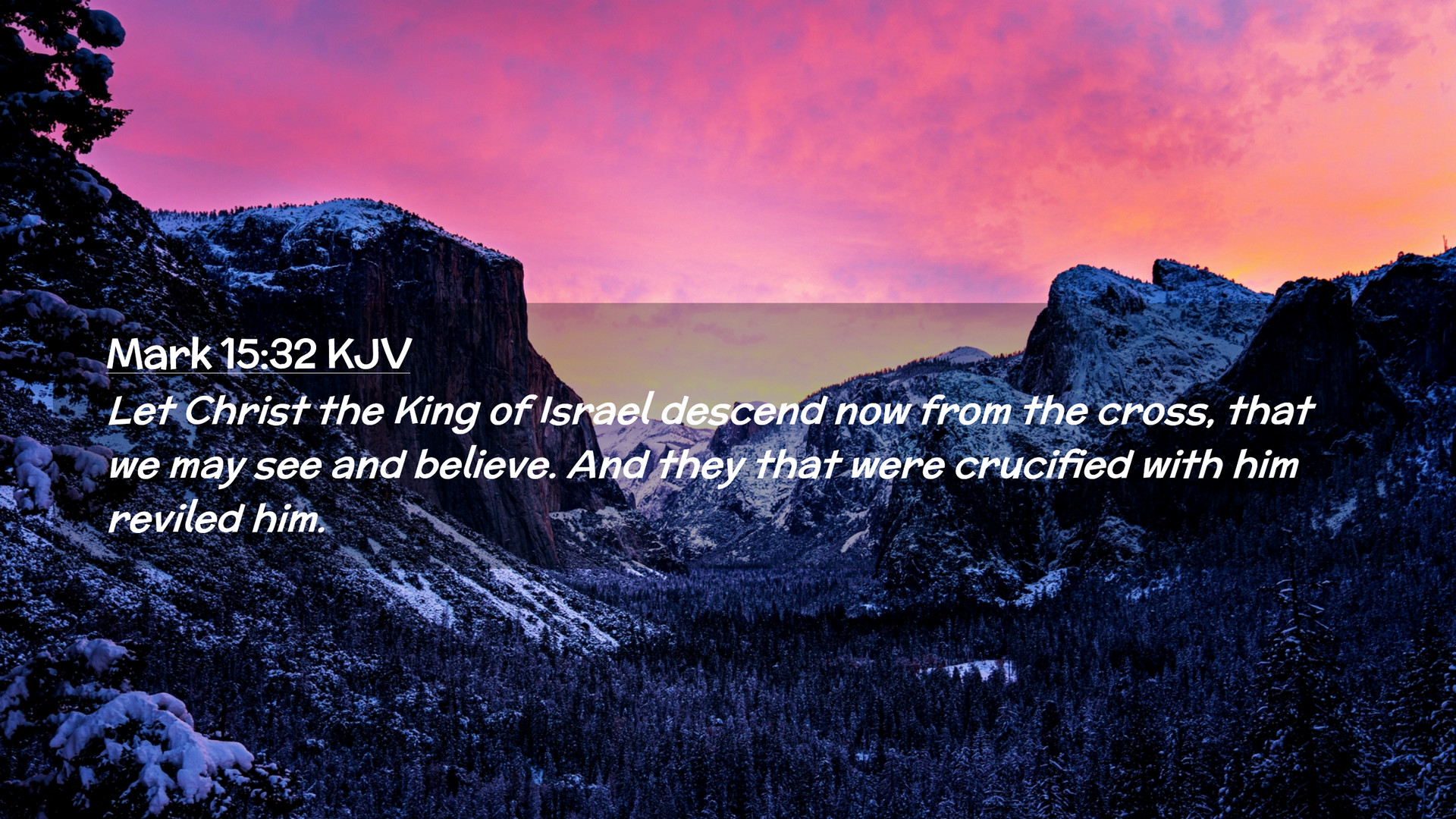 Mark 15:32 KJV

Let Christ the King of Israel descend now from the cross, that we may see and believe. And they that were crucified with him reviled him.